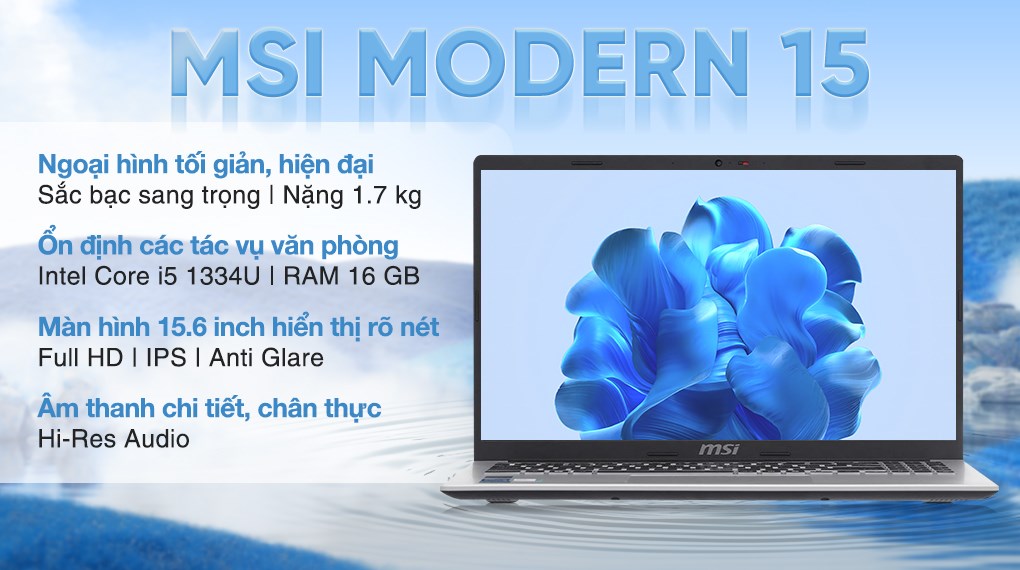 MSI MODERN 15

Ngoại hình tối giản, hiện đại
Sắc bạc sang trọng | Nặng 1.7 kg

Ổn định các tác vụ văn phòng
Intel Core i5 1334U | RAM 16 GB

Màn hình 15.6 inch hiển thị rõ nét
Full HD | IPS | Anti Glare

Âm thanh chi tiết, chân thực
Hi-Res Audio

msi